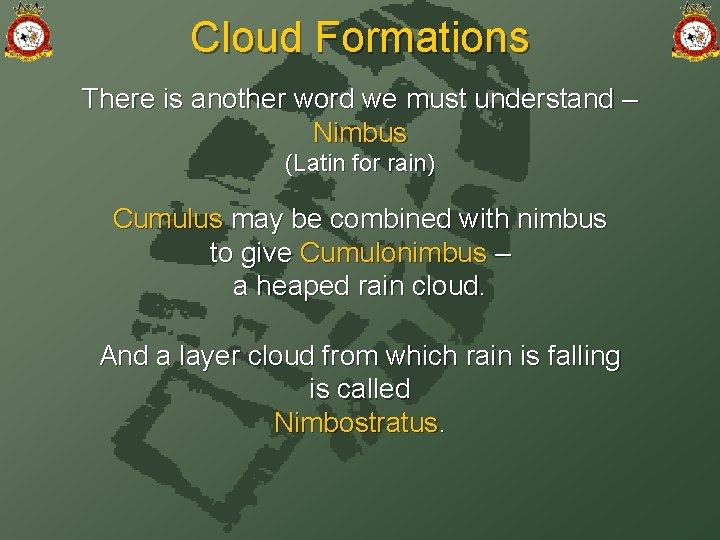 Cloud Formations

There is another word we must understand – Nimbus (Latin for rain)

Cumulus may be combined with nimbus to give Cumulonimbus – a heaped rain cloud.

And a layer cloud from which rain is falling is called Nimbostratus.